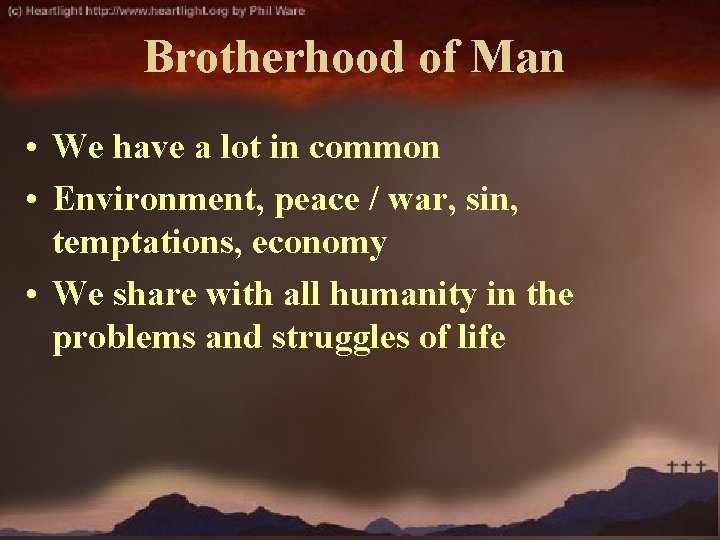 (c) Heartlight http://www.heartlight.org by Phil Ware

Brotherhood of Man

• We have a lot in common
• Environment, peace / war, sin, temptations, economy
• We share with all humanity in the problems and struggles of life